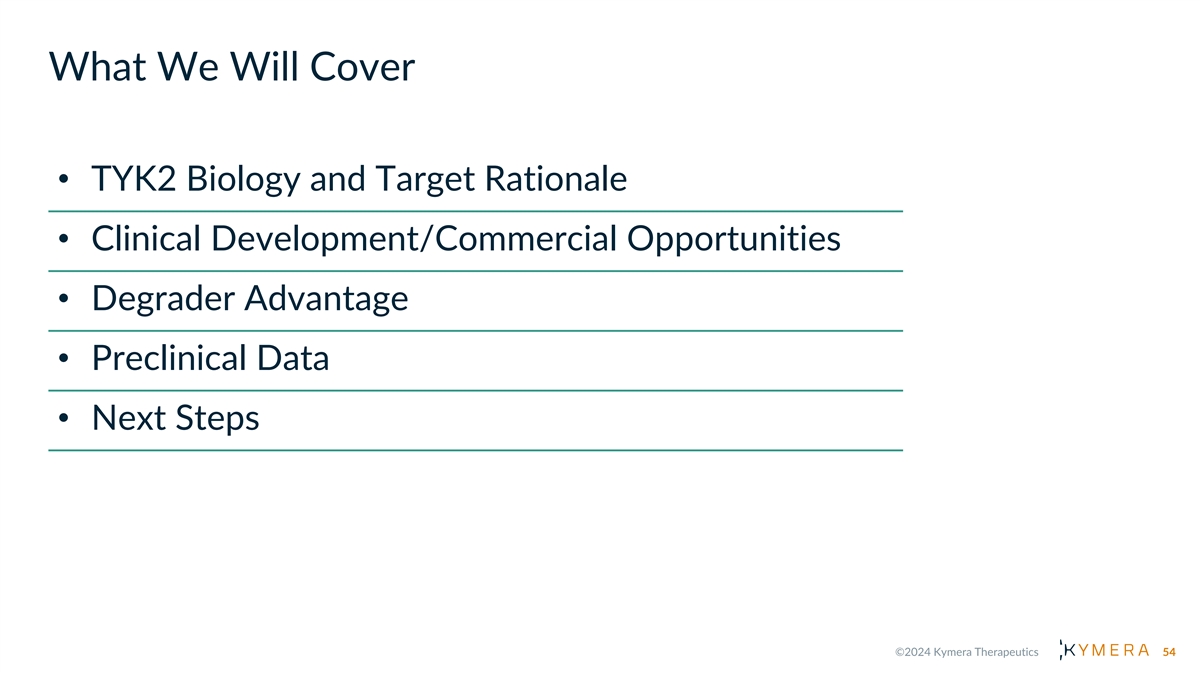 What We Will Cover

• TYK2 Biology and Target Rationale

• Clinical Development/Commercial Opportunities

• Degrader Advantage

• Preclinical Data

• Next Steps

©2024 Kymera Therapeutics KYMERA 54